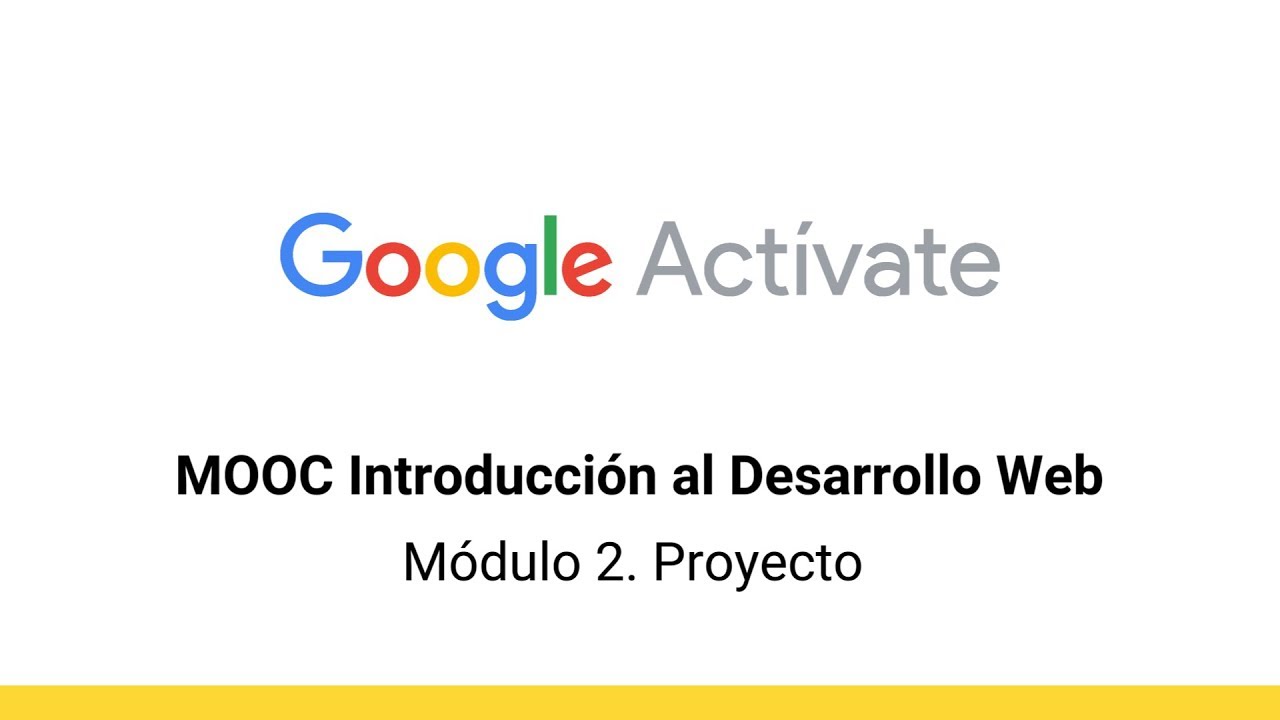 Google Actívate

MOOC Introducción al Desarrollo Web

Módulo 2. Proyecto